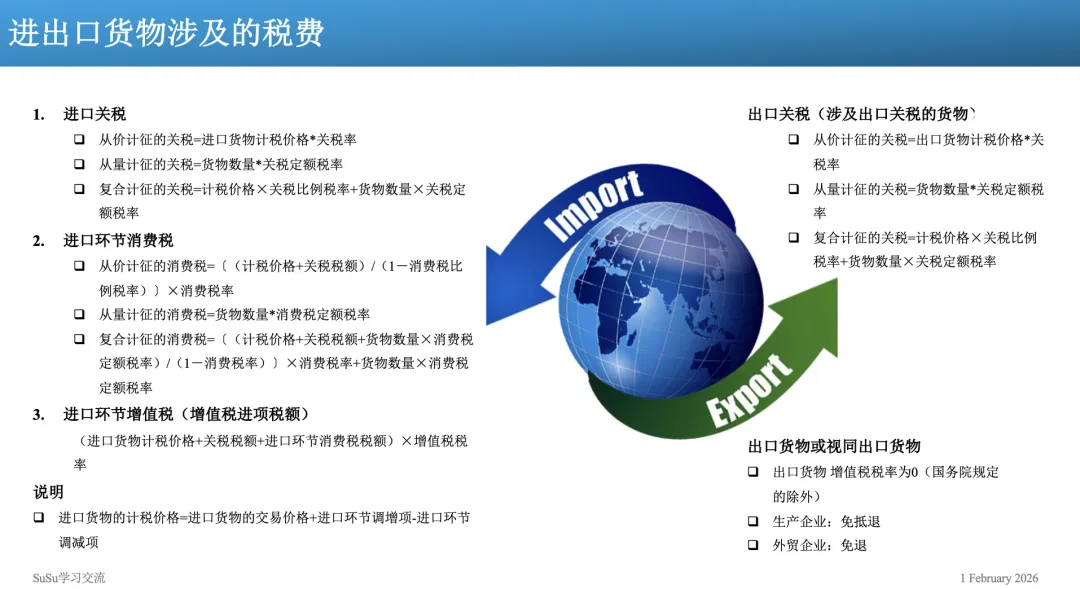 进出口货物涉及的税费

1. 进口关税
❑ 从价计征的关税=进口货物计税价格*关税率
❑ 从量计征的关税=货物数量*关税定额税率
❑ 复合计征的关税=计税价格×关税比例税率+货物数量×关税定额税率

2. 进口环节消费税
❑ 从价计征的消费税=〔（计税价格+关税税额）/（1－消费税比例税率）〕×消费税率
❑ 从量计征的消费税=货物数量*消费税定额税率
❑ 复合计征的消费税=〔（计税价格+关税税额+货物数量×消费税定额税率）/（1－消费税率）〕×消费税率+货物数量×消费税定额税率

3. 进口环节增值税（增值税进项税额）
（进口货物计税价格+关税税额+进口环节消费税税额）×增值税税率

说明
❑ 进口货物的计税价格=进口货物的交易价格+进口环节调增项-进口环节调减项

Import
Export

出口关税（涉及出口关税的货物）
❑ 从价计征的关税=出口货物计税价格*关税率
❑ 从量计征的关税=货物数量*关税定额税率
❑ 复合计征的关税=计税价格×关税比例税率+货物数量×关税定额税率

出口货物或视同出口货物
❑ 出口货物 增值税税率为0（国务院规定的除外）
❑ 生产企业：免抵退
❑ 外贸企业：免退

SuSu学习交流
1 February 2026